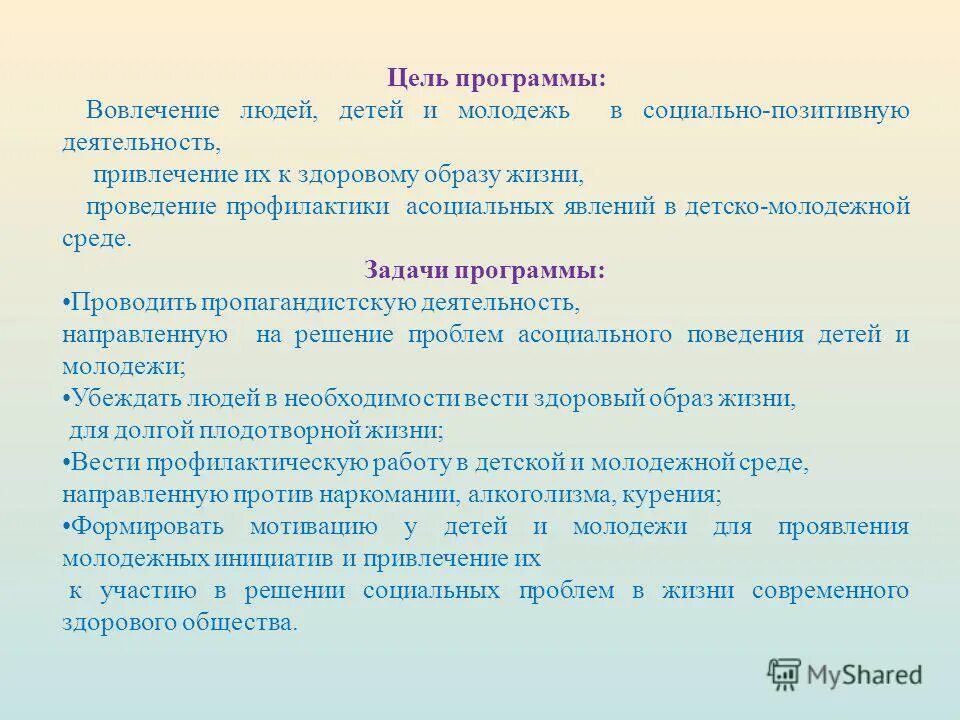 Цель программы:
Вовлечение людей, детей и молодежь в социально-позитивную деятельность,
привлечение их к здоровому образу жизни,
проведение профилактики асоциальных явлений в детско-молодежной среде.

Задачи программы:
•Проводить пропагандистскую деятельность,
направленную на решение проблем асоциального поведения детей и молодежи;
•Убеждать людей в необходимости вести здоровый образ жизни,
для долгой плодотворной жизни;
•Вести профилактическую работу в детской и молодежной среде,
направленную против наркомании, алкоголизма, курения;
•Формировать мотивацию у детей и молодежи для проявления молодежных инициатив и привлечение их
к участию в решении социальных проблем в жизни современного здорового общества.

MyShared